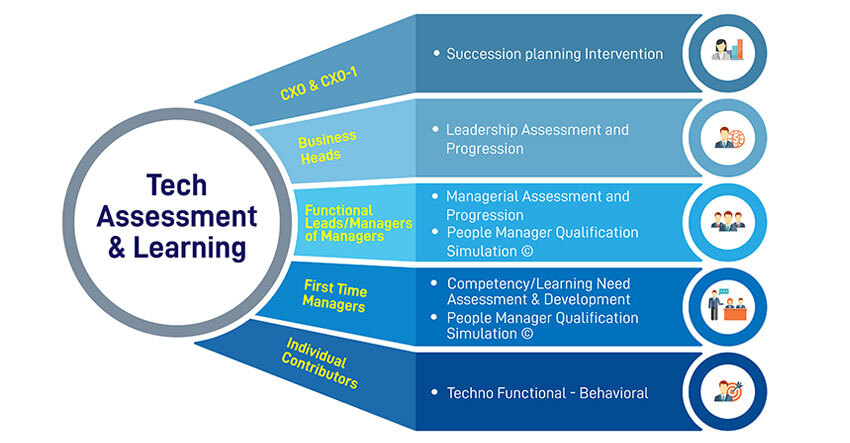 Tech Assessment & Learning

CXO & CXO-1

• Succession planning Intervention

Business Heads

• Leadership Assessment and Progression

Functional Leads/Managers of Managers

• Managerial Assessment and Progression
• People Manager Qualification Simulation ©

First Time Managers

• Competency/Learning Need Assessment & Development
• People Manager Qualification Simulation ©

Individual Contributors

• Techno Functional - Behavioral